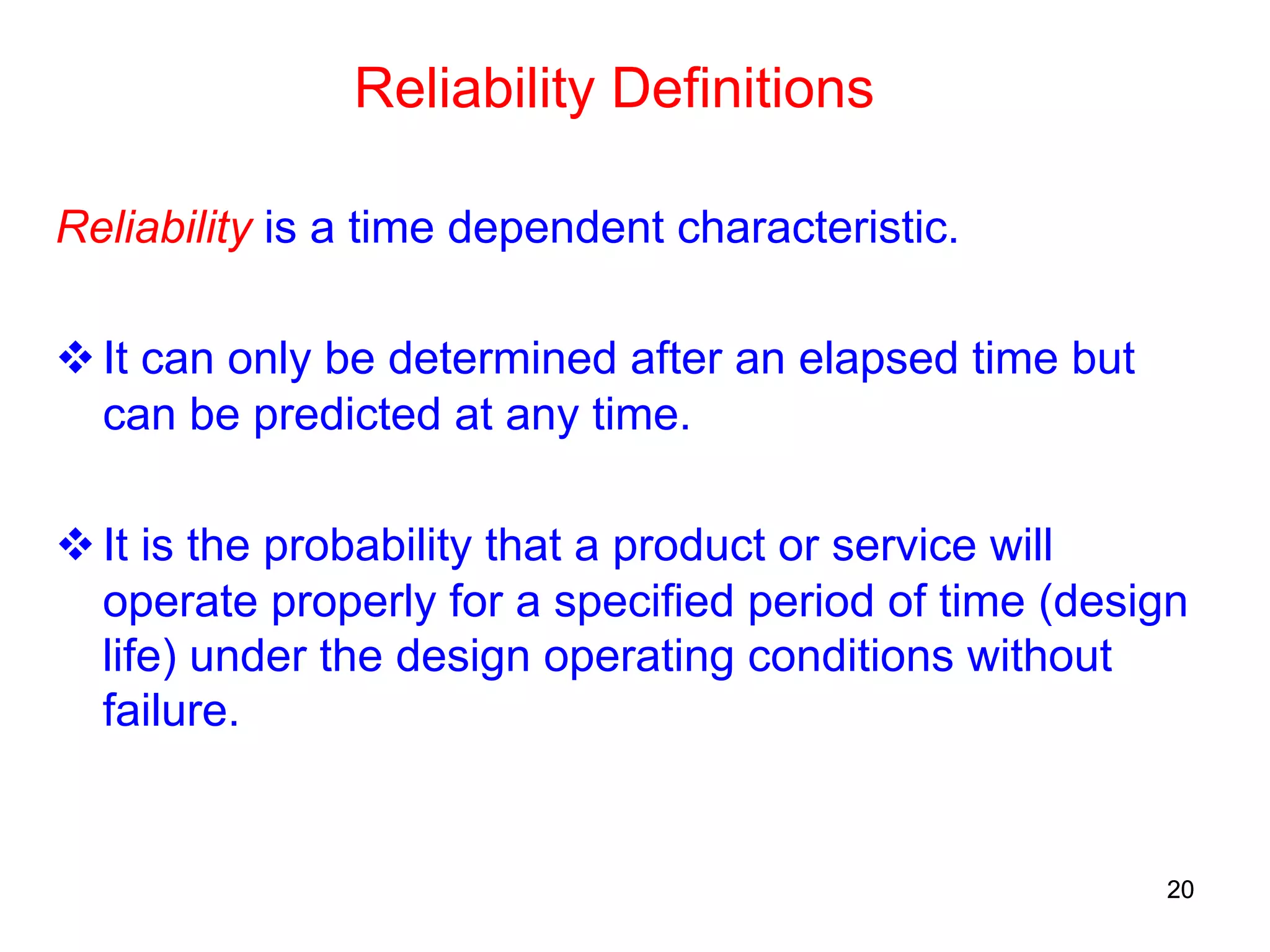 Reliability Definitions

Reliability is a time dependent characteristic.

❖ It can only be determined after an elapsed time but can be predicted at any time.

❖ It is the probability that a product or service will operate properly for a specified period of time (design life) under the design operating conditions without failure.

20